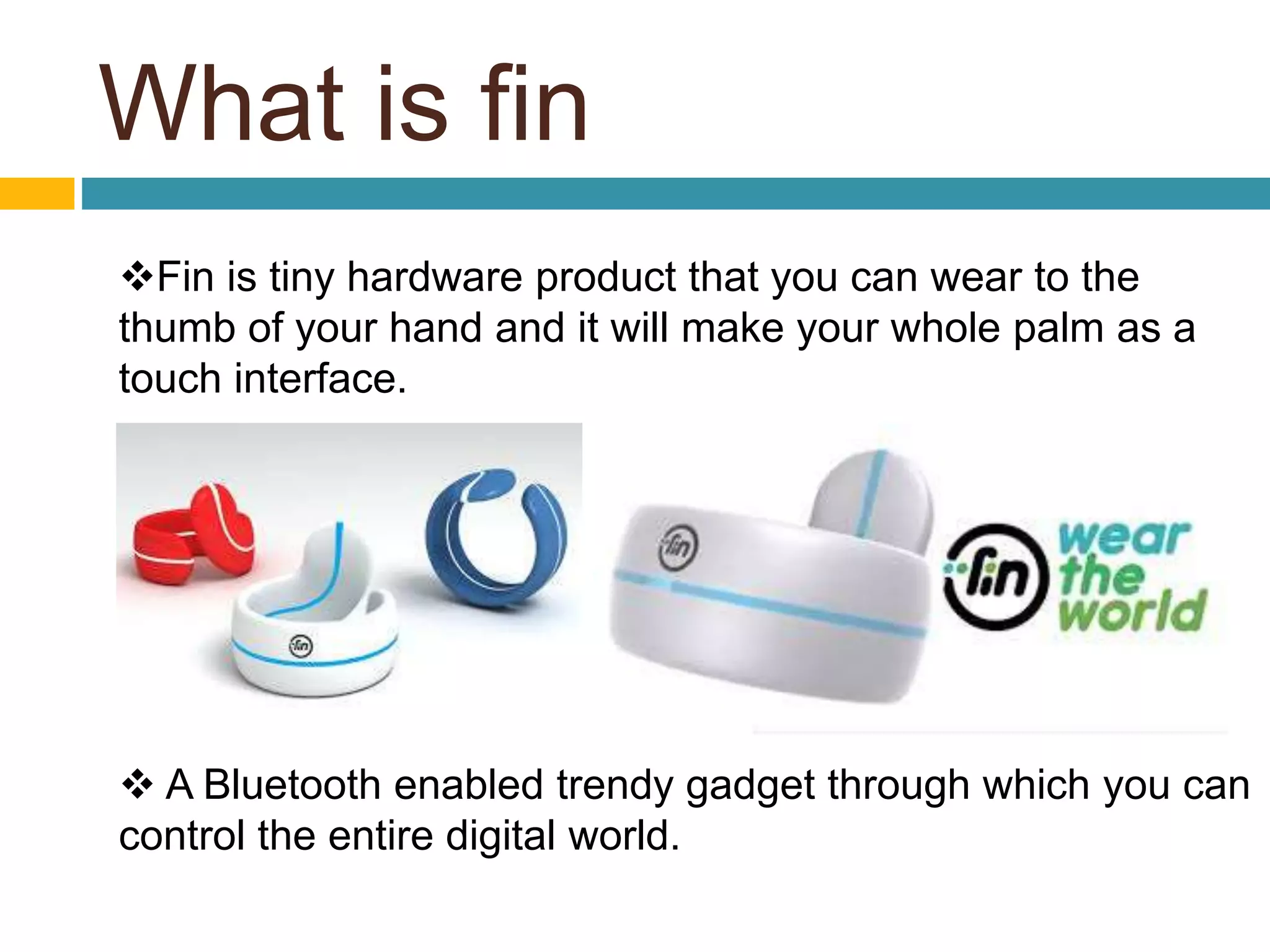 What is fin

❖Fin is tiny hardware product that you can wear to the thumb of your hand and it will make your whole palm as a touch interface.

fin

fin

fin wear the world

❖ A Bluetooth enabled trendy gadget through which you can control the entire digital world.